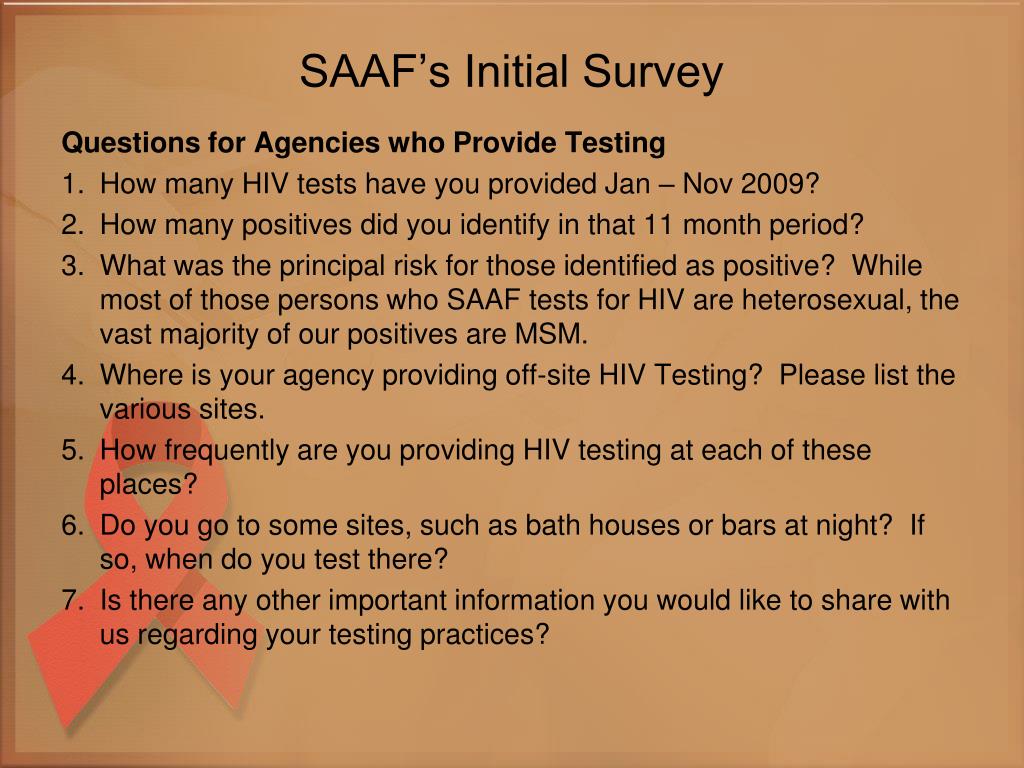 SAAF’s Initial Survey

Questions for Agencies who Provide Testing

1. How many HIV tests have you provided Jan – Nov 2009?
2. How many positives did you identify in that 11 month period?
3. What was the principal risk for those identified as positive? While most of those persons who SAAF tests for HIV are heterosexual, the vast majority of our positives are MSM.
4. Where is your agency providing off-site HIV Testing? Please list the various sites.
5. How frequently are you providing HIV testing at each of these places?
6. Do you go to some sites, such as bath houses or bars at night? If so, when do you test there?
7. Is there any other important information you would like to share with us regarding your testing practices?